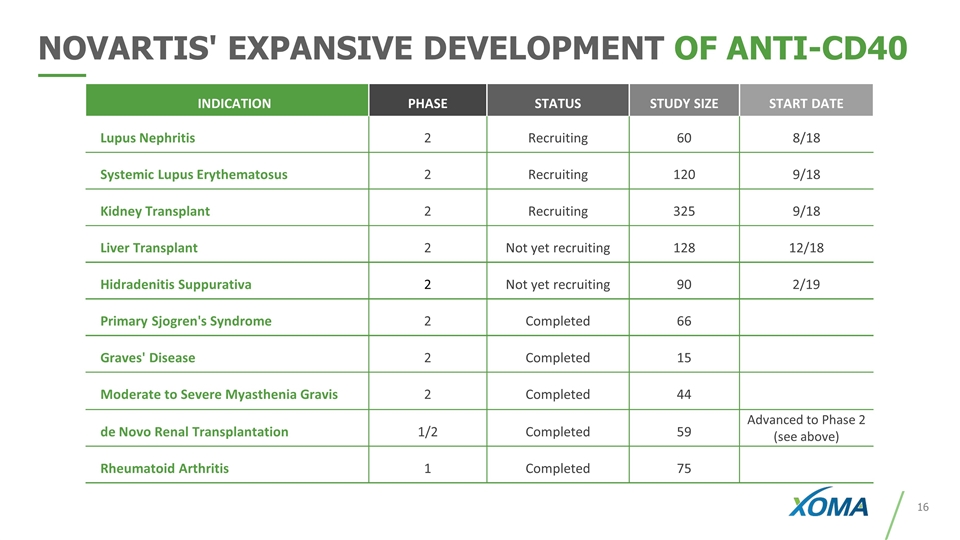 NOVARTIS' EXPANSIVE DEVELOPMENT OF ANTI-CD40

| INDICATION | PHASE | STATUS | STUDY SIZE | START DATE |
|---|---|---|---|---|
| Lupus Nephritis | 2 | Recruiting | 60 | 8/18 |
| Systemic Lupus Erythematosus | 2 | Recruiting | 120 | 9/18 |
| Kidney Transplant | 2 | Recruiting | 325 | 9/18 |
| Liver Transplant | 2 | Not yet recruiting | 128 | 12/18 |
| Hidradenitis Suppurativa | 2 | Not yet recruiting | 90 | 2/19 |
| Primary Sjogren's Syndrome | 2 | Completed | 66 | |
| Graves' Disease | 2 | Completed | 15 | |
| Moderate to Severe Myasthenia Gravis | 2 | Completed | 44 | |
| de Novo Renal Transplantation | 1/2 | Completed | 59 | Advanced to Phase 2 (see above) |
| Rheumatoid Arthritis | 1 | Completed | 75 | |

XOMA

16